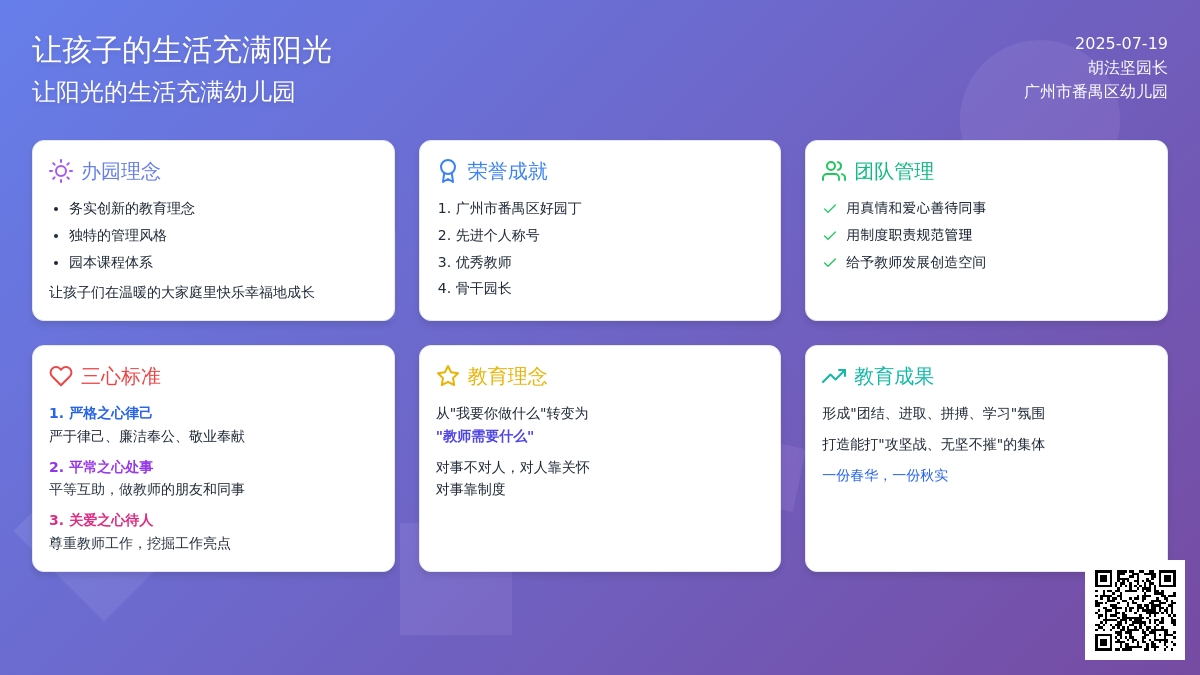 让孩子的生活充满阳光
让阳光的生活充满幼儿园

2025-07-19
胡法坚园长
广州市番禺区幼儿园

办园理念
- 务实创新的教育理念
- 独特的管理风格
- 园本课程体系

让孩子们在温暖的大家庭里快乐幸福地成长

荣誉成就
1. 广州市番禺区好园丁
2. 先进个人称号
3. 优秀教师
4. 骨干园长

团队管理
用真情和爱心善待同事
用制度职责规范管理
给予教师发展创造空间

三心标准
1. 严格之心律己
严于律己、廉洁奉公、敬业奉献
2. 平常之心处事
平等互助，做教师的朋友和同事
3. 关爱之心待人
尊重教师工作，挖掘工作亮点

教育理念
从"我要你做什么"转变为
"教师需要什么"

对事不对人，对人靠关怀
对事靠制度

教育成果
形成"团结、进取、拼搏、学习"氛围
打造能打"攻坚战、无坚不摧"的集体
一份春华，一份秋实